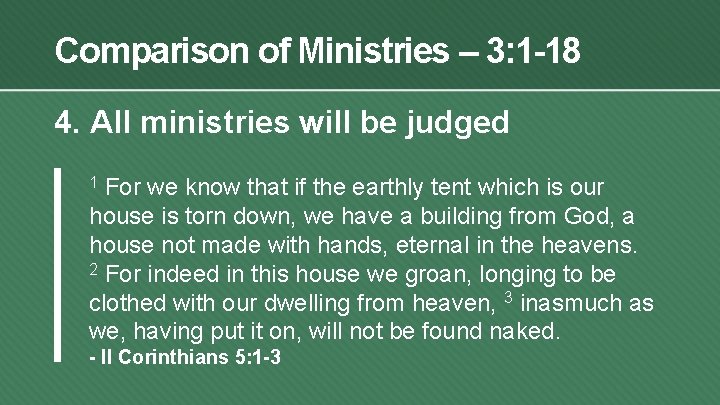 Comparison of Ministries – 3:1-18

4. All ministries will be judged

$^1$ For we know that if the earthly tent which is our house is torn down, we have a building from God, a house not made with hands, eternal in the heavens. $^2$ For indeed in this house we groan, longing to be clothed with our dwelling from heaven, $^3$ inasmuch as we, having put it on, will not be found naked.
- II Corinthians 5:1-3